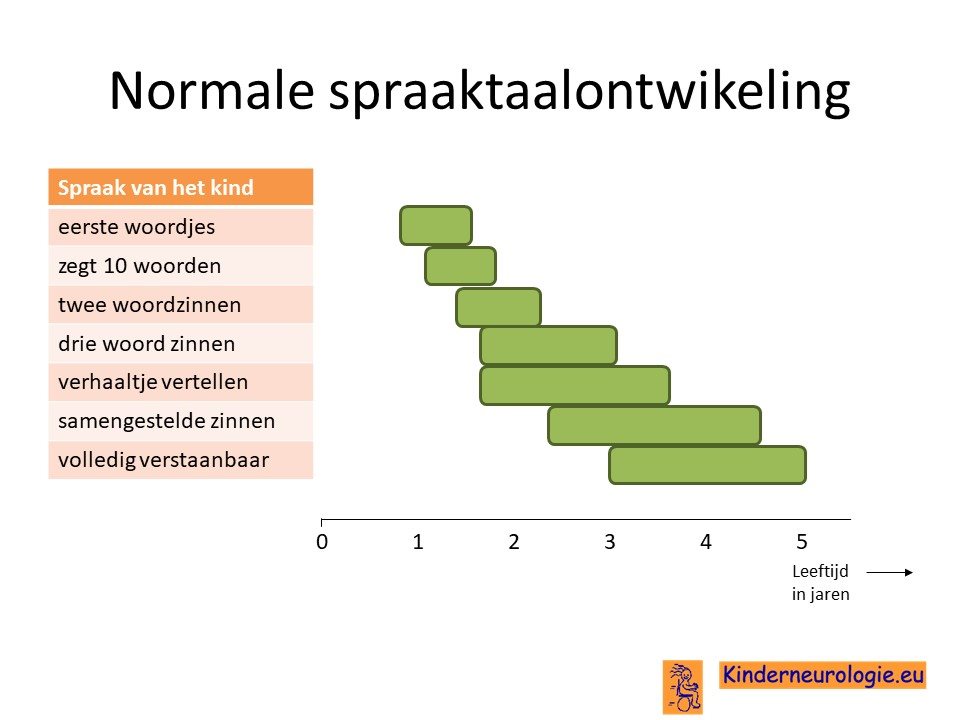 Normale spraaktaalontwikeling

| Spraak van het kind |
|---|
| eerste woordjes |
| zegt 10 woorden |
| twee woordzinnen |
| drie woord zinnen |
| verhaaltje vertellen |
| samengestelde zinnen |
| volledig verstaanbaar |

0 1 2 3 4 5

Leeftijd in jaren

Kinderneurologie.eu